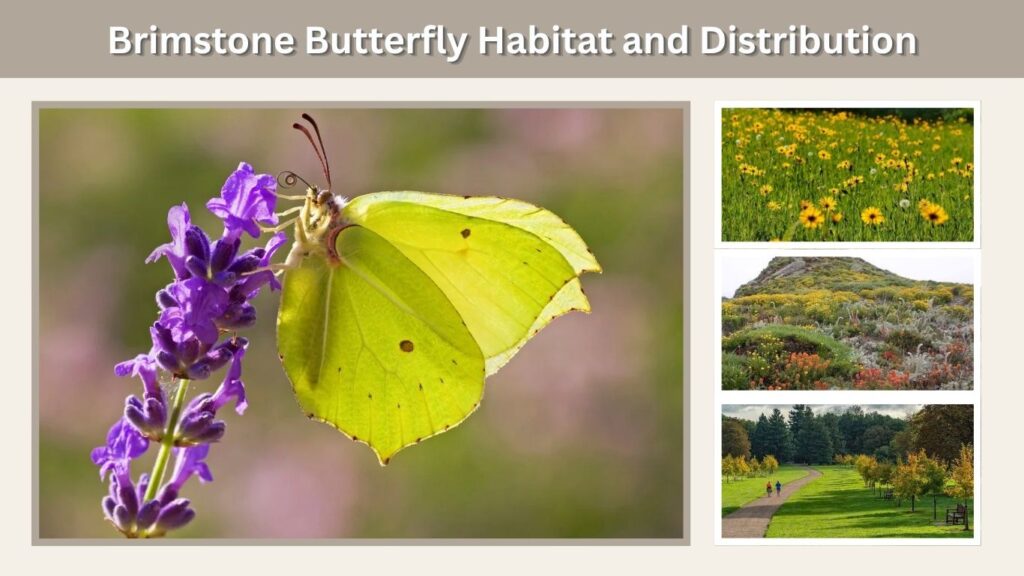 Brimstone Butterfly Habitat and Distribution